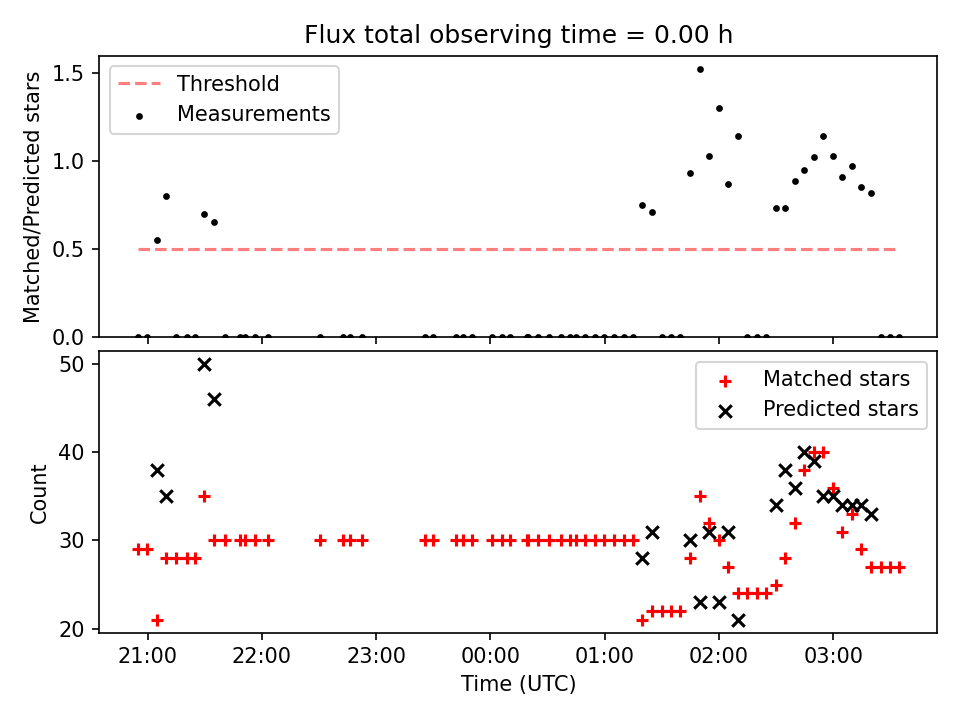 Flux total observing time = 0.00 h

Threshold
Measurements

Matched/Predicted stars

1.5
1.0
0.5
0.0

Matched stars
Predicted stars

Count

50
40
30
20

21:00
22:00
23:00
00:00
01:00
02:00
03:00

Time (UTC)